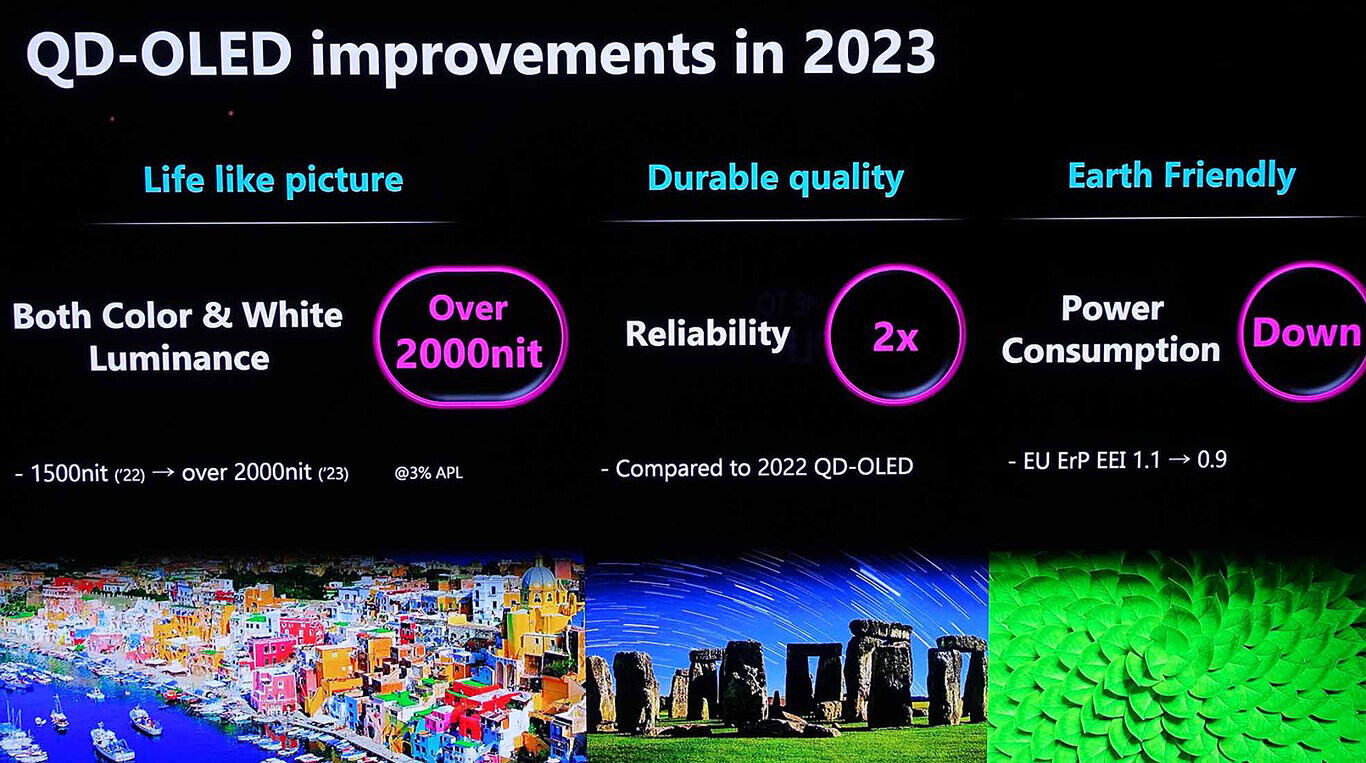 QD-OLED improvements in 2023

Life like picture

Both Color & White Luminance

Over 2000nit

- 1500nit ('22) → over 2000nit ('23) @3% APL

Durable quality

Reliability

2x

- Compared to 2022 QD-OLED

Earth Friendly

Power Consumption

Down

- EU ErP EEI 1.1 → 0.9